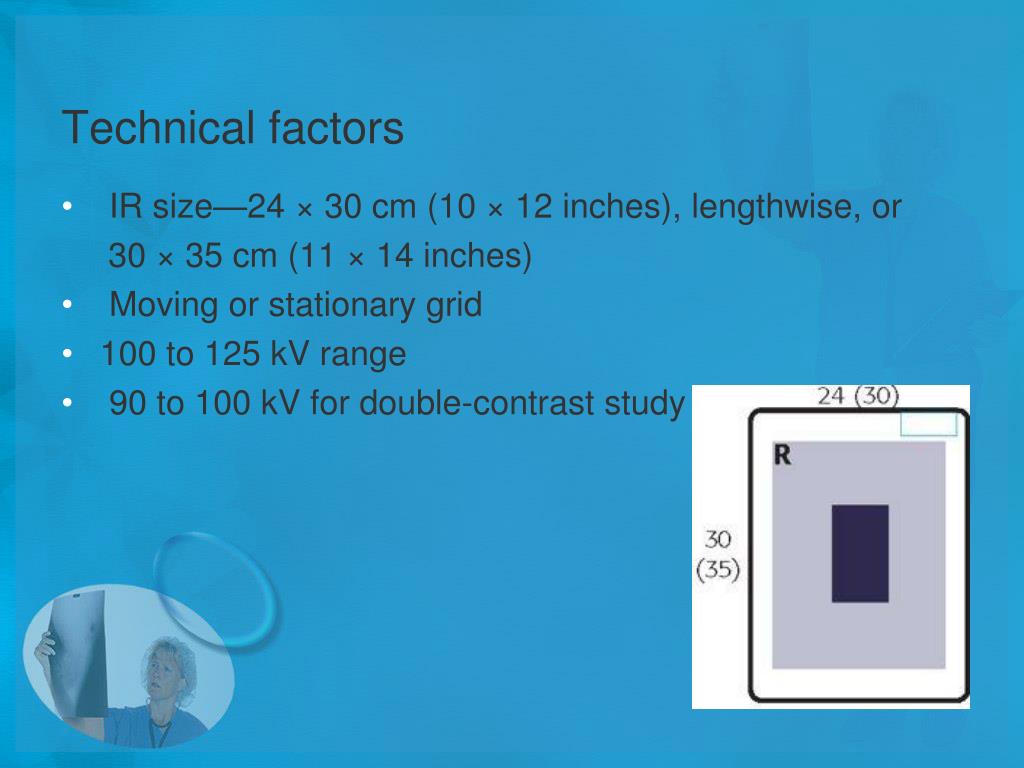 Technical factors

• IR size—24 × 30 cm (10 × 12 inches), lengthwise, or 30 × 35 cm (11 × 14 inches)
• Moving or stationary grid
• 100 to 125 kV range
• 90 to 100 kV for double-contrast study

24 (30)
R
30
(35)